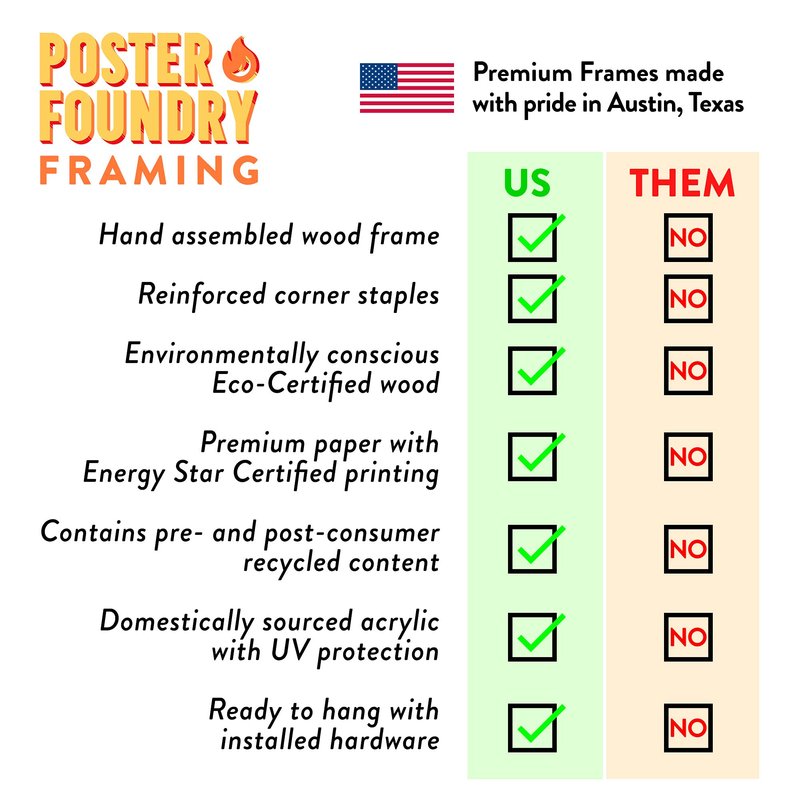 POSTER FOUNDRY FRAMING

Premium Frames made with pride in Austin, Texas

| | US | THEM |
|---|---|---|
| Hand assembled wood frame | ✓ | NO |
| Reinforced corner staples | ✓ | NO |
| Environmentally conscious Eco-Certified wood | ✓ | NO |
| Premium paper with Energy Star Certified printing | ✓ | NO |
| Contains pre- and post-consumer recycled content | ✓ | NO |
| Domestically sourced acrylic with UV protection | ✓ | NO |
| Ready to hang with installed hardware | ✓ | NO |